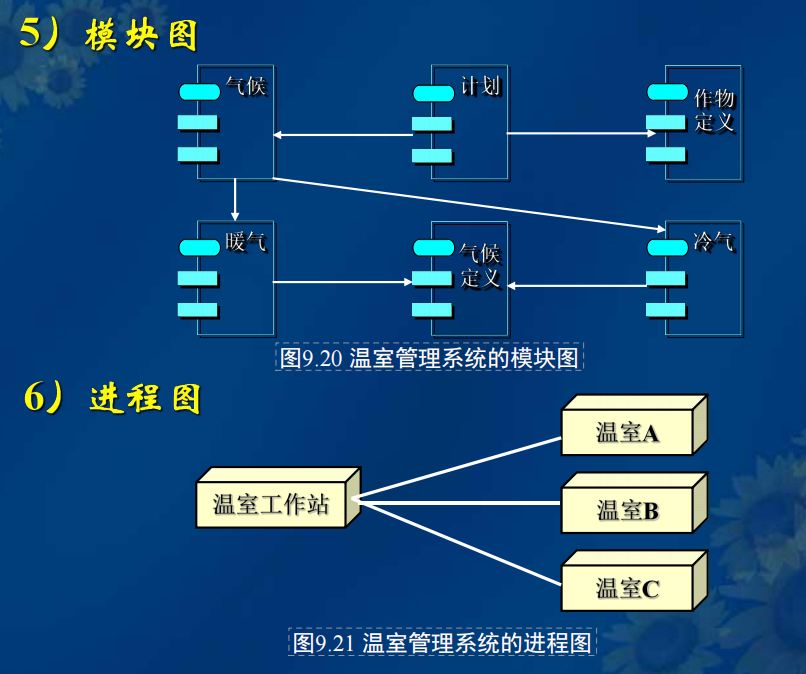 5）模块图

气候

计划

作物定义

暖气

气候定义

冷气

图9.20 温室管理系统的模块图

6）进程图

温室工作站

温室A

温室B

温室C

图9.21 温室管理系统的进程图